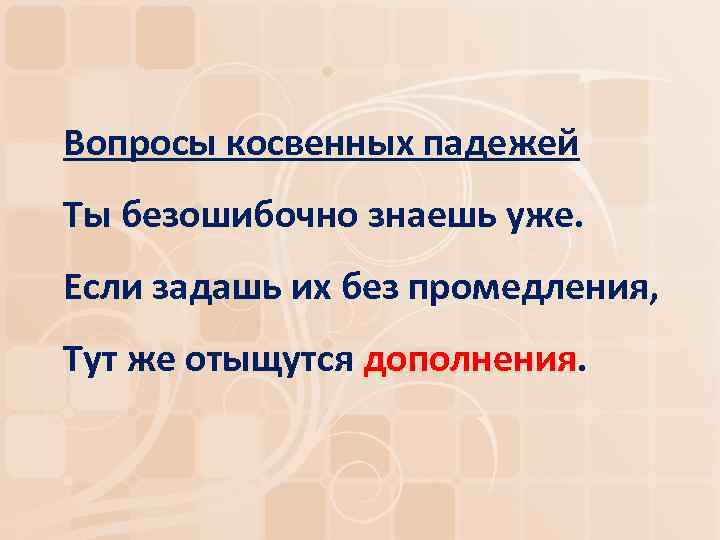 Вопросы косвенных падежей

Ты безошибочно знаешь уже.

Если задашь их без промедления,

Тут же отыщутся дополнения.